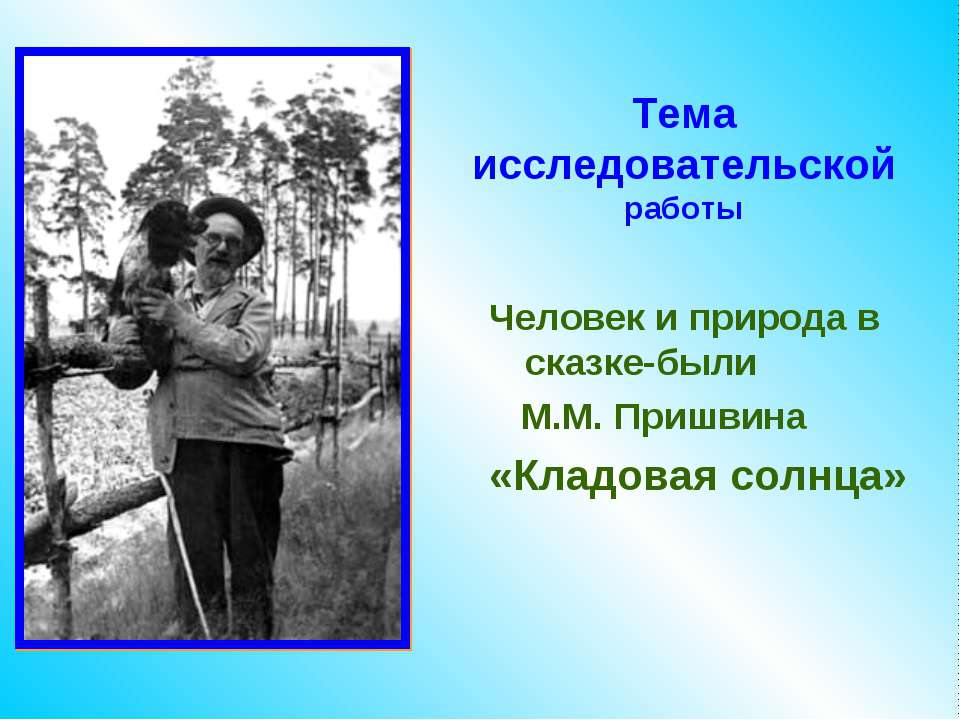 Тема исследовательской работы

Человек и природа в сказке-были М.М. Пришвина «Кладовая солнца»